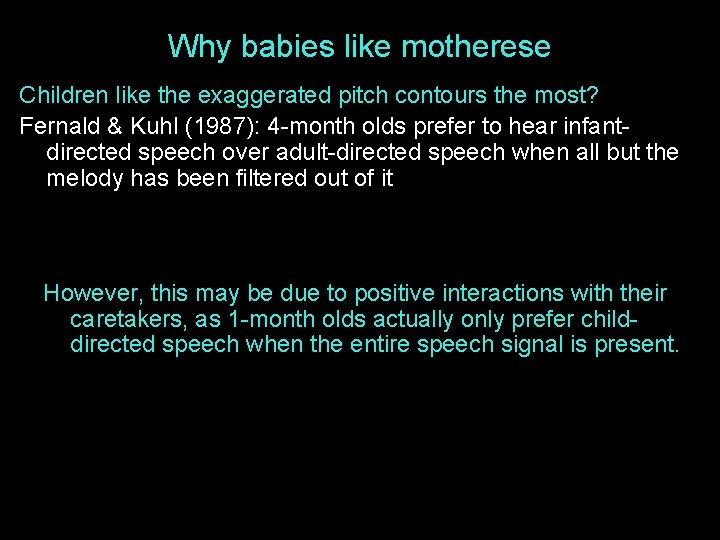 Why babies like motherese

Children like the exaggerated pitch contours the most?

Fernald & Kuhl (1987): 4-month olds prefer to hear infant-directed speech over adult-directed speech when all but the melody has been filtered out of it

However, this may be due to positive interactions with their caretakers, as 1-month olds actually only prefer child-directed speech when the entire speech signal is present.